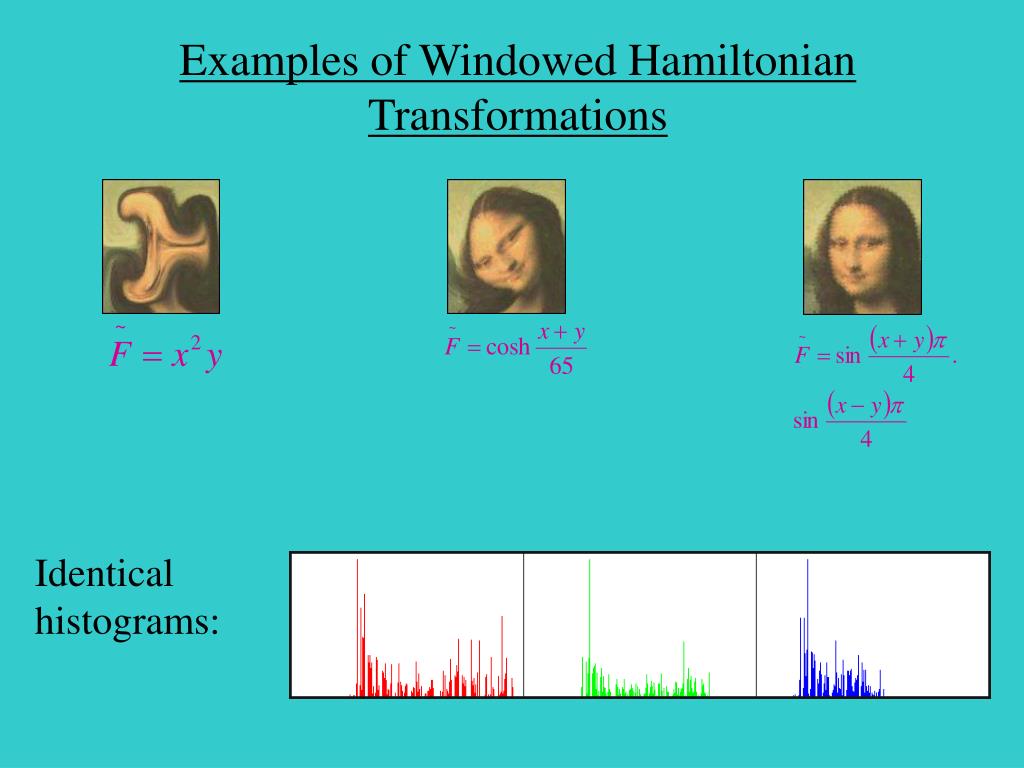 Examples of Windowed Hamiltonian Transformations

$\tilde{F} = x^2 y$

$\tilde{F} = \cosh \frac{x+y}{65}$

$\tilde{F} = \sin \frac{(x+y)\pi}{4} \cdot$
$\sin \frac{(x-y)\pi}{4}$

Identical histograms: